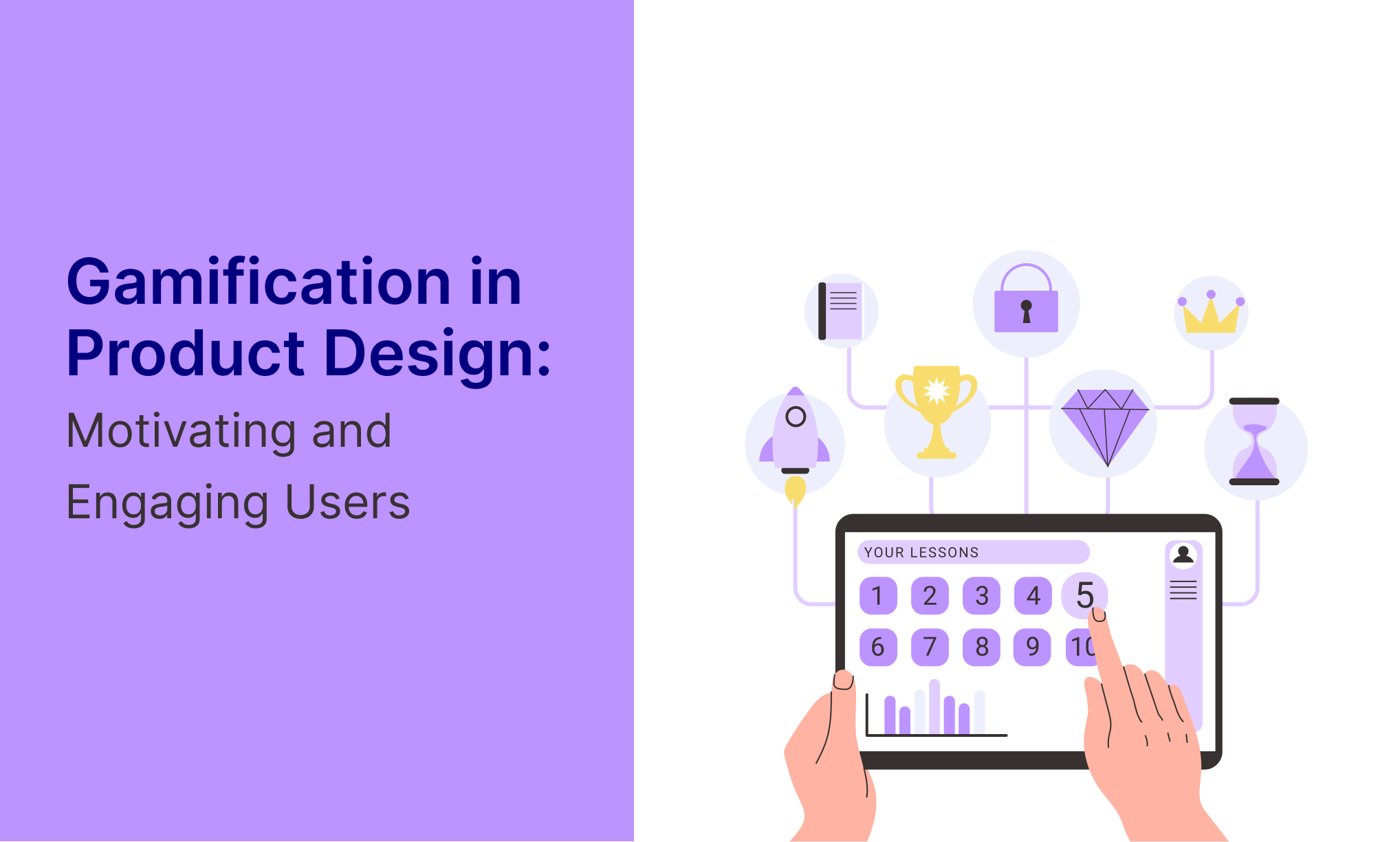 Gamification in Product Design:
Motivating and Engaging Users

YOUR LESSONS
1 2 3 4 5
6 7 8 9 10